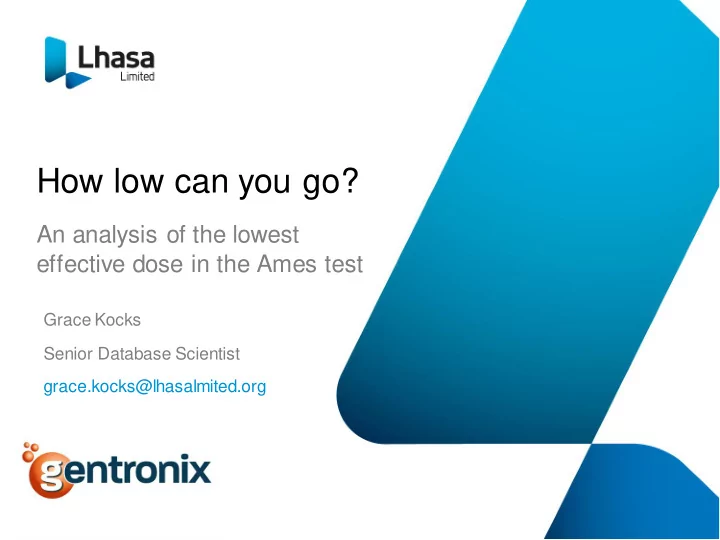 Lhasa
Limited

How low can you go?

An analysis of the lowest effective dose in the Ames test

Grace Kocks

Senior Database Scientist

grace.kocks@lhasalmited.org

gentronix